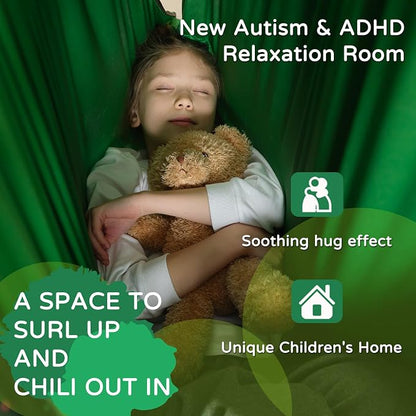 New Autism & ADHD Relaxation Room

Soothing hug effect

Unique Children's Home

A SPACE TO SURL UP AND CHILI OUT IN